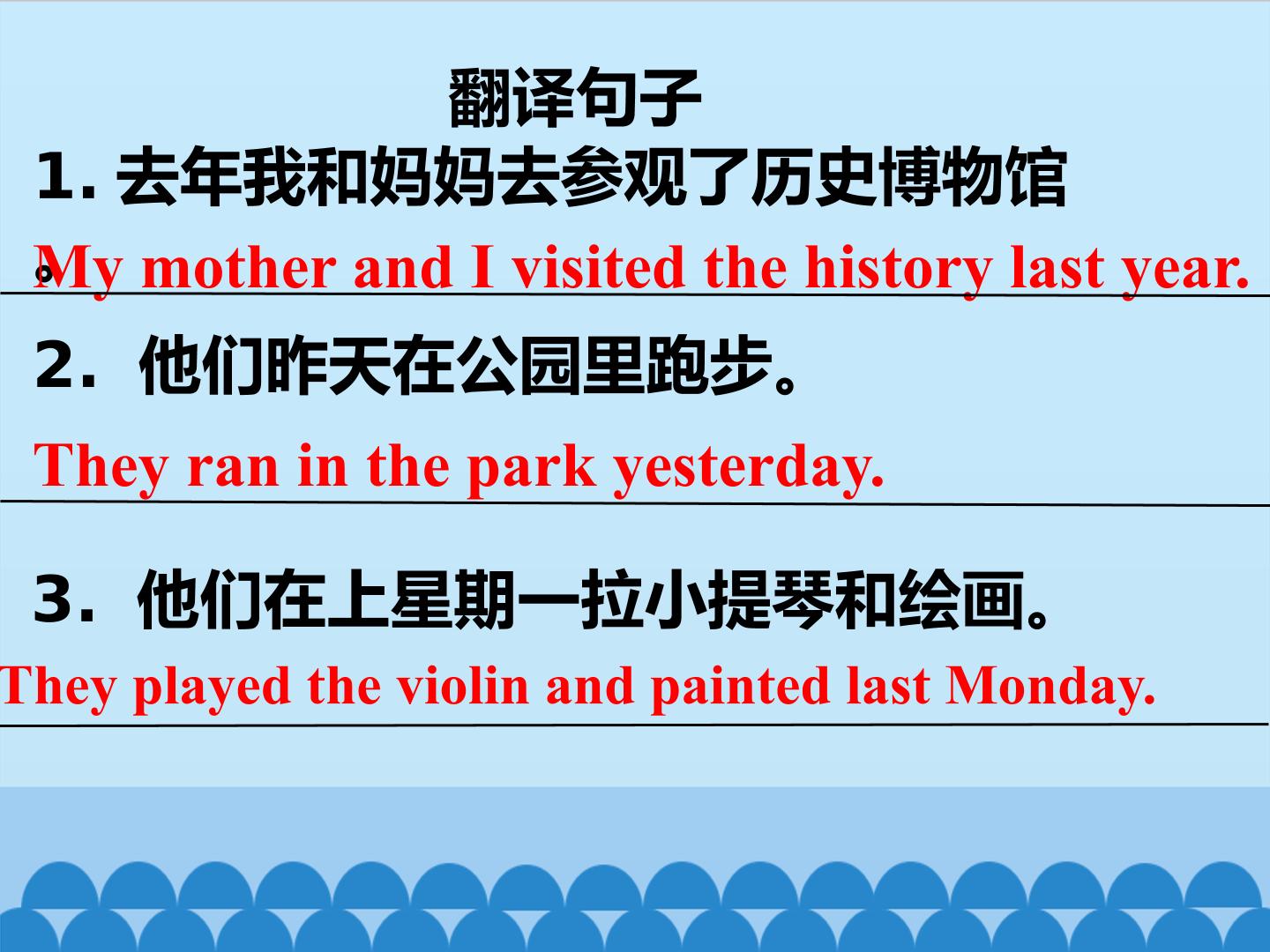 翻译句子

1. 去年我和妈妈去参观了历史博物馆。

My mother and I visited the history last year.

2. 他们昨天在公园里跑步。

They ran in the park yesterday.

3. 他们在上星期一拉小提琴和绘画。

They played the violin and painted last Monday.